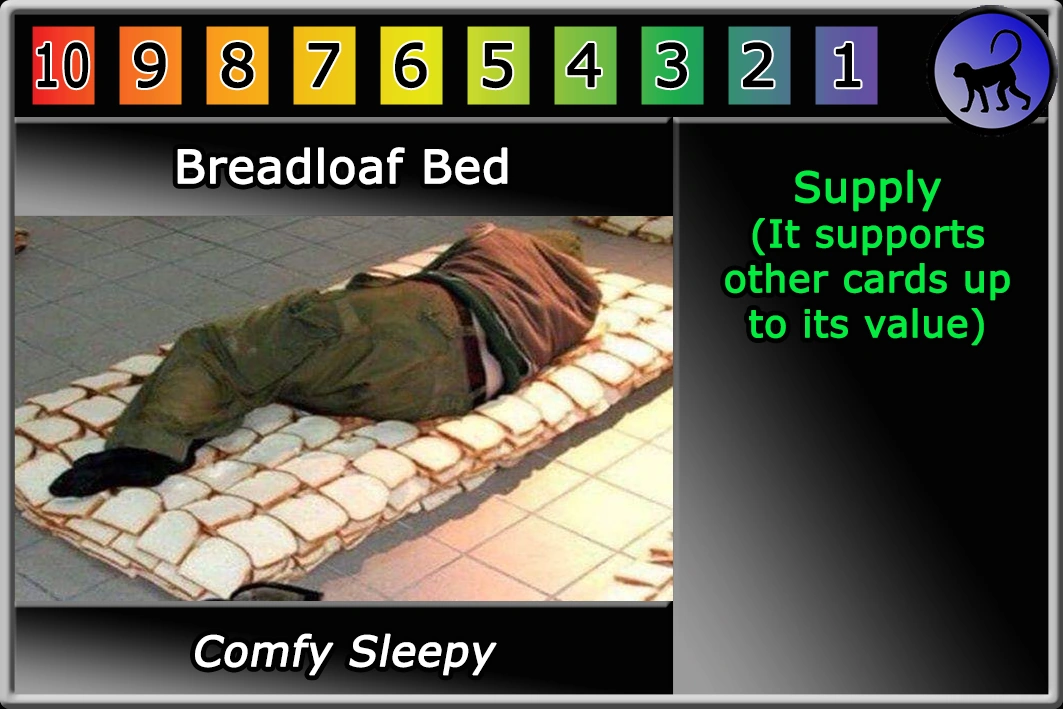 10 9 8 7 6 5 4 3 2 1

Breadloaf Bed

Supply
(It supports other cards up to its value)

Comfy Sleepy